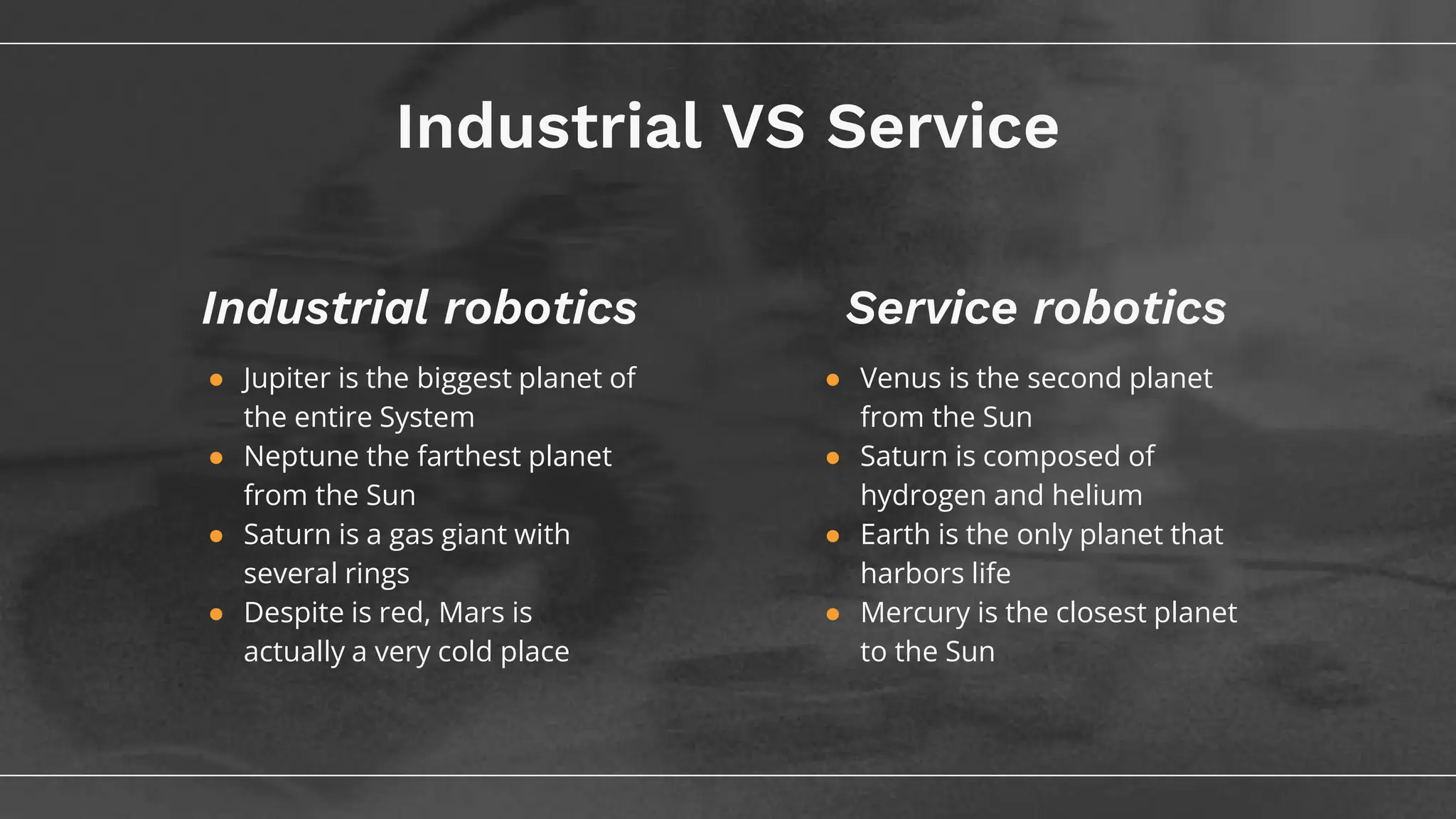 Industrial VS Service

Industrial robotics

- Jupiter is the biggest planet of the entire System
- Neptune the farthest planet from the Sun
- Saturn is a gas giant with several rings
- Despite is red, Mars is actually a very cold place

Service robotics

- Venus is the second planet from the Sun
- Saturn is composed of hydrogen and helium
- Earth is the only planet that harbors life
- Mercury is the closest planet to the Sun